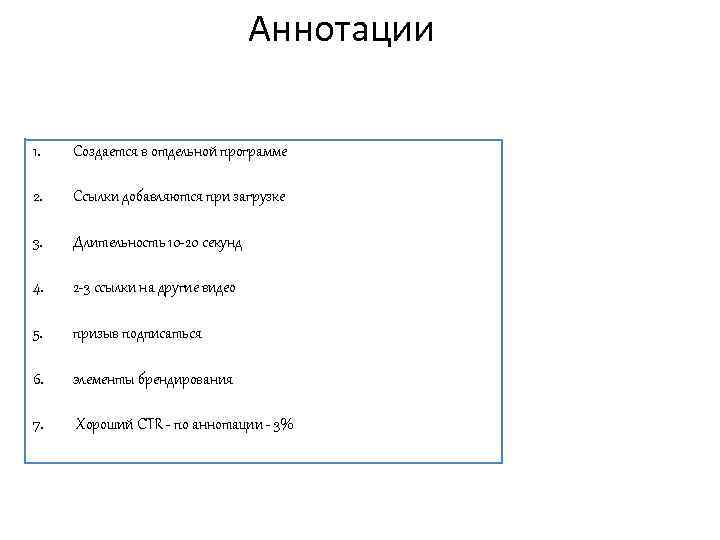 Аннотации

1. Создается в отдельной программе

2. Ссылки добавляются при загрузке

3. Длительность 10-20 секунд

4. 2-3 ссылки на другие видео

5. призыв подписаться

6. элементы брендирования

7. Хороший CTR - по аннотации - 3%